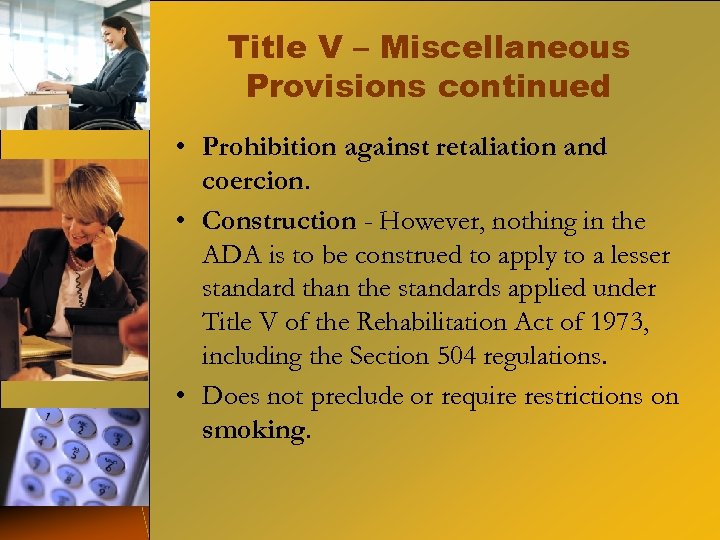 Title V – Miscellaneous Provisions continued

• Prohibition against retaliation and coercion.

• Construction - However, nothing in the ADA is to be construed to apply to a lesser standard than the standards applied under Title V of the Rehabilitation Act of 1973, including the Section 504 regulations.

• Does not preclude or require restrictions on smoking.